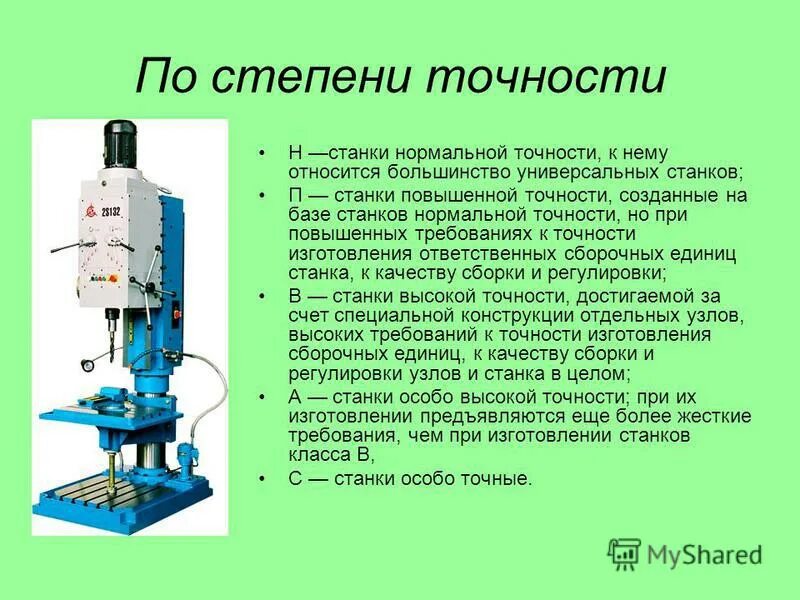 По степени точности

2S132

• Н —станки нормальной точности, к нему относится большинство универсальных станков;
• П — станки повышенной точности, созданные на базе станков нормальной точности, но при повышенных требованиях к точности изготовления ответственных сборочных единиц станка, к качеству сборки и регулировки;
• В — станки высокой точности, достигаемой за счет специальной конструкции отдельных узлов, высоких требований к точности изготовления сборочных единиц, к качеству сборки и регулировки узлов и станка в целом;
• А — станки особо высокой точности; при их изготовлении предъявляются еще более жесткие требования, чем при изготовлении станков класса В,
• С — станки особо точные.

MyShared